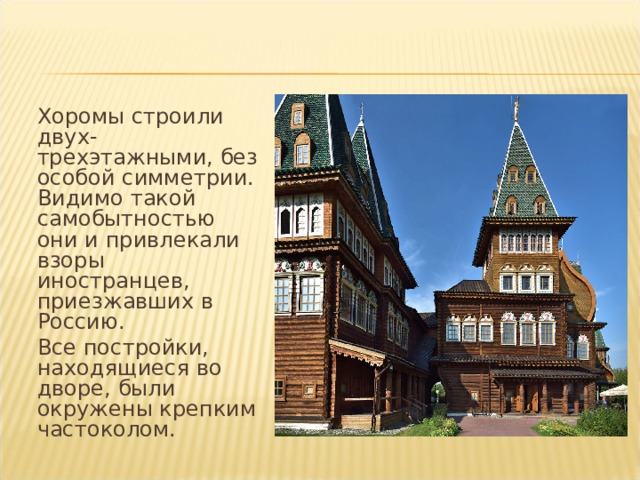 Хоромы строили двух-трехэтажными, без особой симметрии. Видимо такой самобытностью они и привлекали взоры иностранцев, приезжавших в Россию.

Все постройки, находящиеся во дворе, были окружены крепким частоколом.